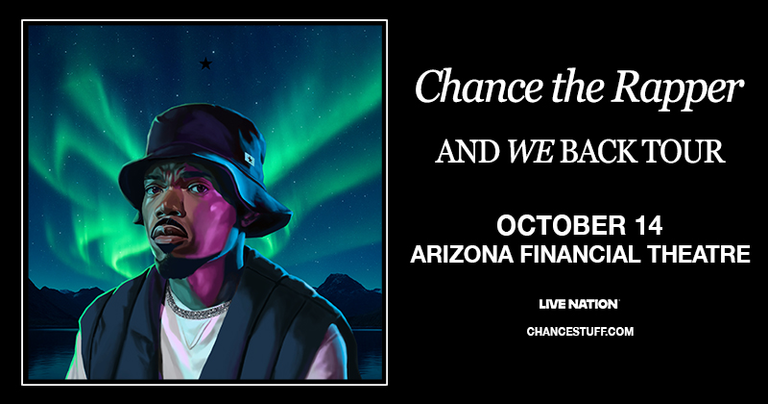 Chance the Rapper

AND WE BACK TOUR

OCTOBER 14
ARIZONA FINANCIAL THEATRE

LIVE NATION

CHANCESTUFF.COM